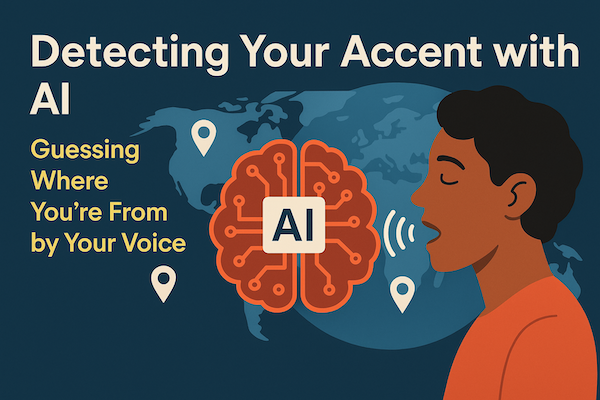 Detecting Your Accent with AI

Guessing Where You're From by Your Voice

AI